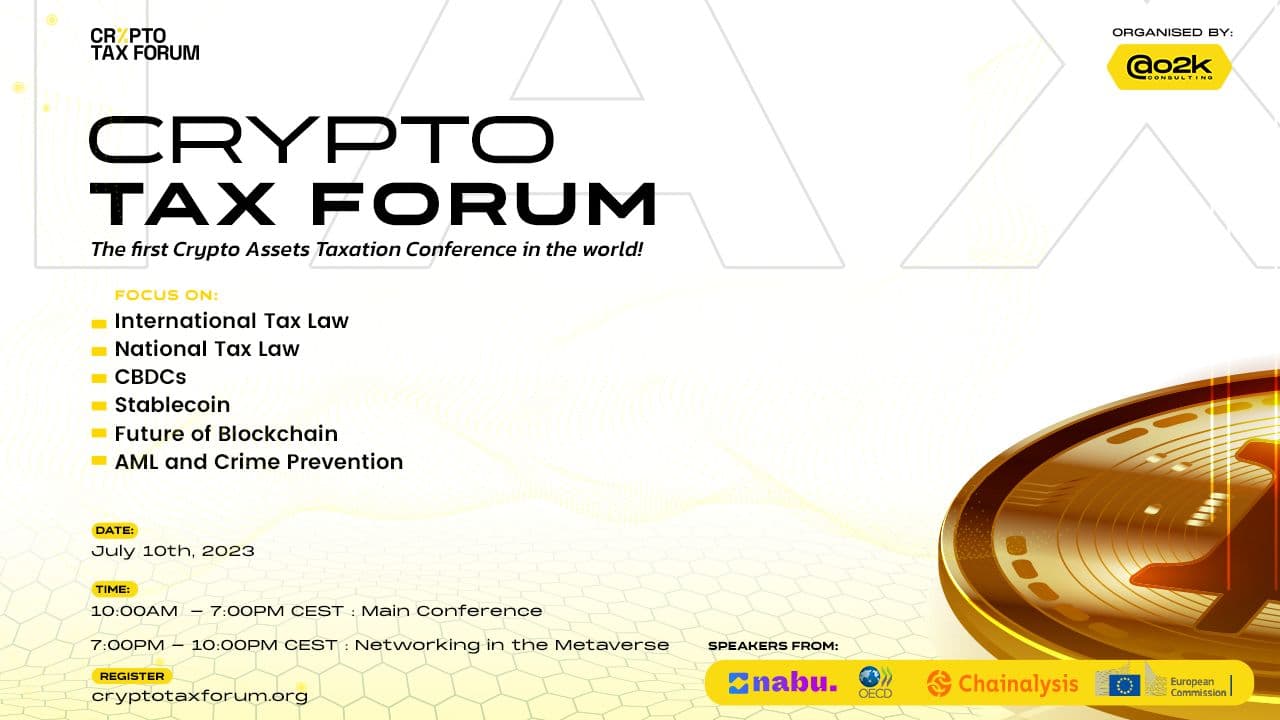 CRYPTO TAX FORUM

ORGANISED BY:

@o2k CONSULTING

CRYPTO TAX FORUM

The first Crypto Assets Taxation Conference in the world!

FOCUS ON:

International Tax Law
National Tax Law
CBDCs
Stablecoin
Future of Blockchain
AML and Crime Prevention

DATE:

July 10th, 2023

TIME:

10:00AM – 7:00PM CEST : Main Conference

7:00PM – 10:00PM CEST : Networking in the Metaverse

REGISTER

cryptotaxforum.org

SPEAKERS FROM:

nabu. OECD Chainalysis European Commission